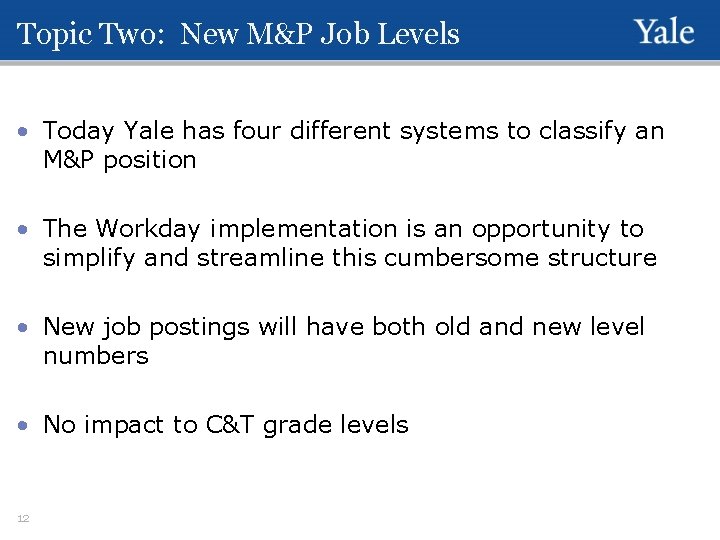 Topic Two: New M&P Job Levels

Yale

• Today Yale has four different systems to classify an M&P position

• The Workday implementation is an opportunity to simplify and streamline this cumbersome structure

• New job postings will have both old and new level numbers

• No impact to C&T grade levels

12